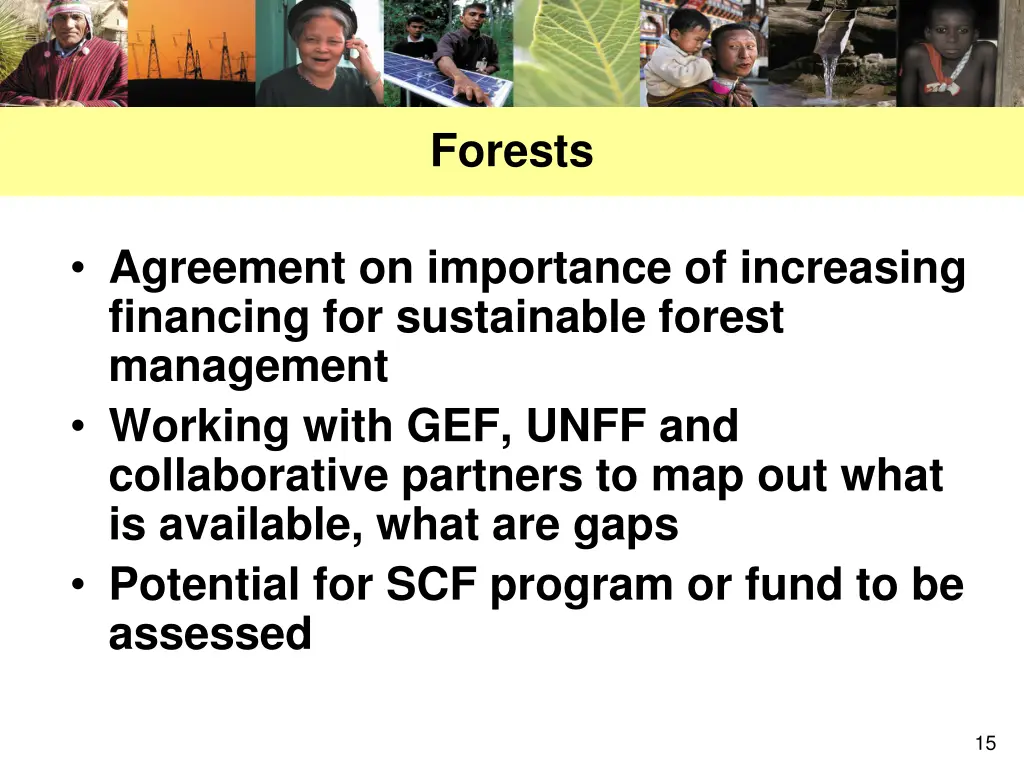 Forests

• Agreement on importance of increasing financing for sustainable forest management
• Working with GEF, UNFF and collaborative partners to map out what is available, what are gaps
• Potential for SCF program or fund to be assessed

15